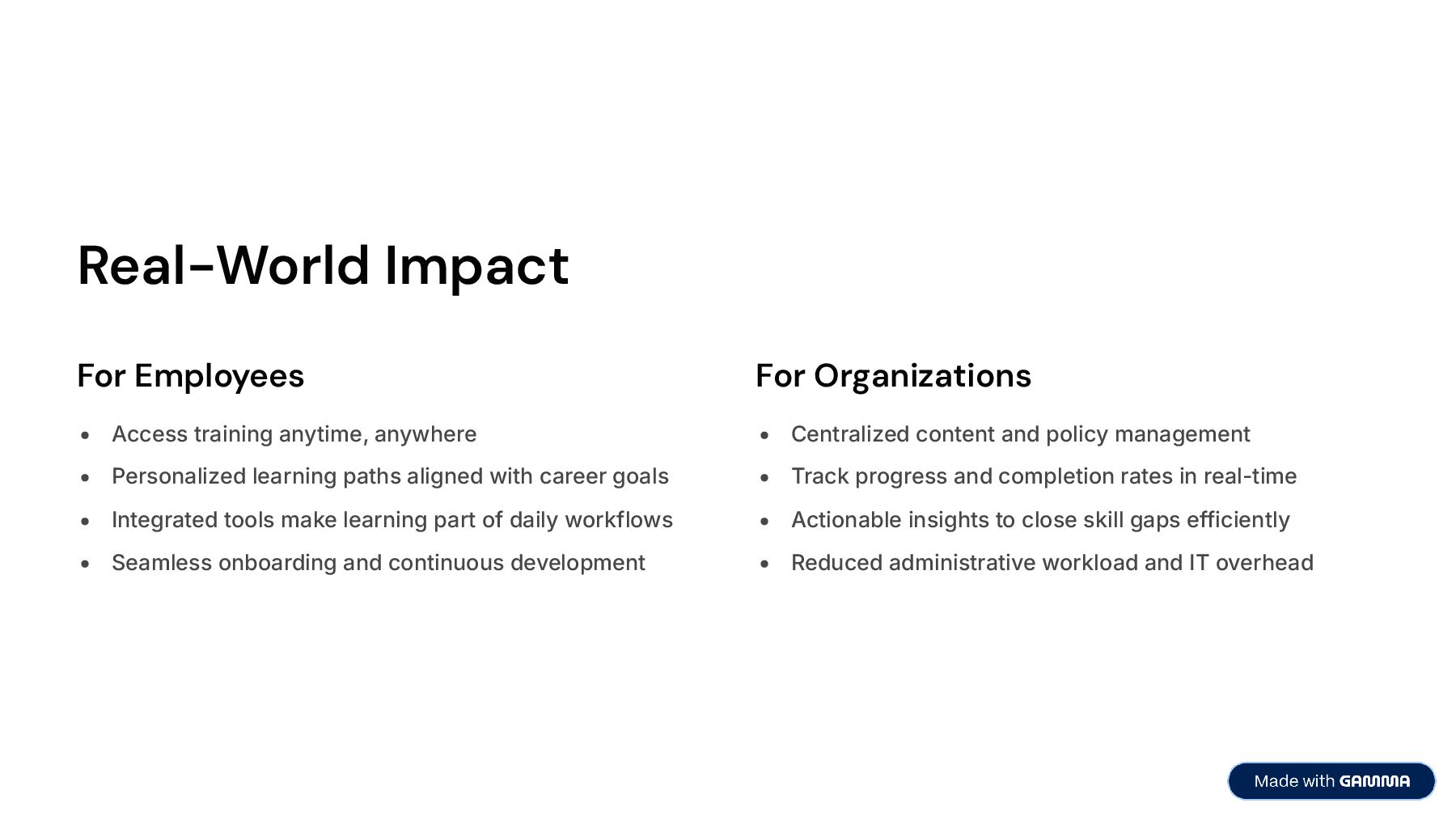 Real-World Impact

For Employees

- Access training anytime, anywhere
- Personalized learning paths aligned with career goals
- Integrated tools make learning part of daily workflows
- Seamless onboarding and continuous development

For Organizations

- Centralized content and policy management
- Track progress and completion rates in real-time
- Actionable insights to close skill gaps efficiently
- Reduced administrative workload and IT overhead

Made with GAMMA